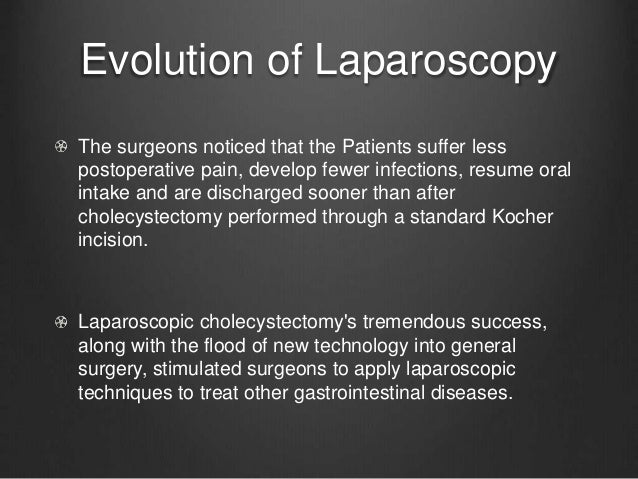 Evolution of Laparoscopy

The surgeons noticed that the Patients suffer less postoperative pain, develop fewer infections, resume oral intake and are discharged sooner than after cholecystectomy performed through a standard Kocher incision.

Laparoscopic cholecystectomy's tremendous success, along with the flood of new technology into general surgery, stimulated surgeons to apply laparoscopic techniques to treat other gastrointestinal diseases.